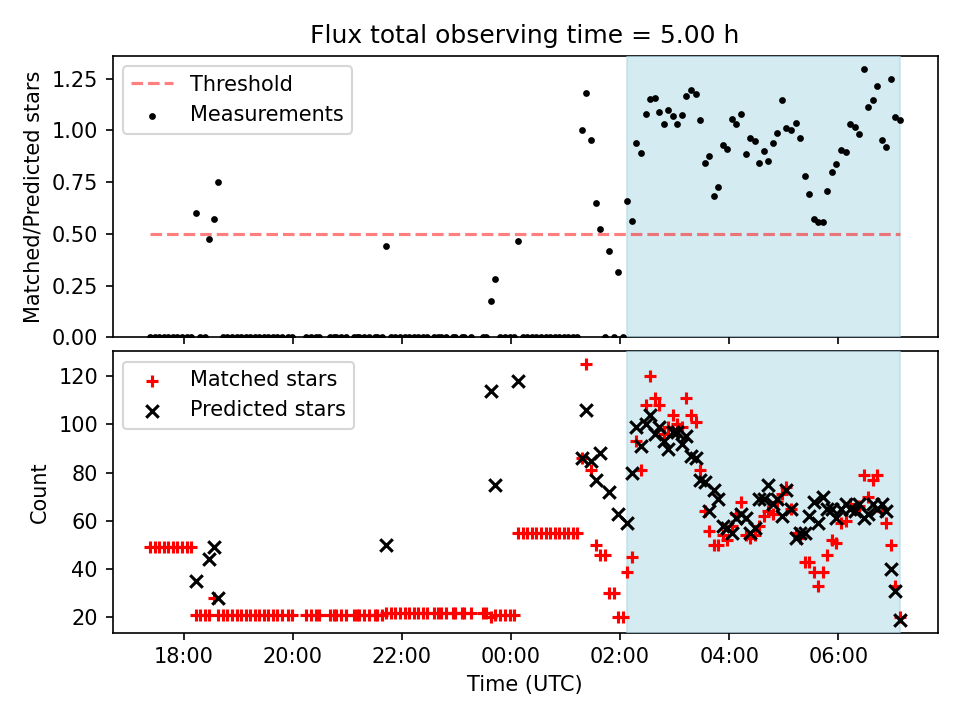 Flux total observing time = 5.00 h

Matched/Predicted stars

1.25
1.00
0.75
0.50
0.25
0.00

Threshold
Measurements

Count

120
100
80
60
40
20

Matched stars
Predicted stars

18:00
20:00
22:00
00:00
02:00
04:00
06:00

Time (UTC)